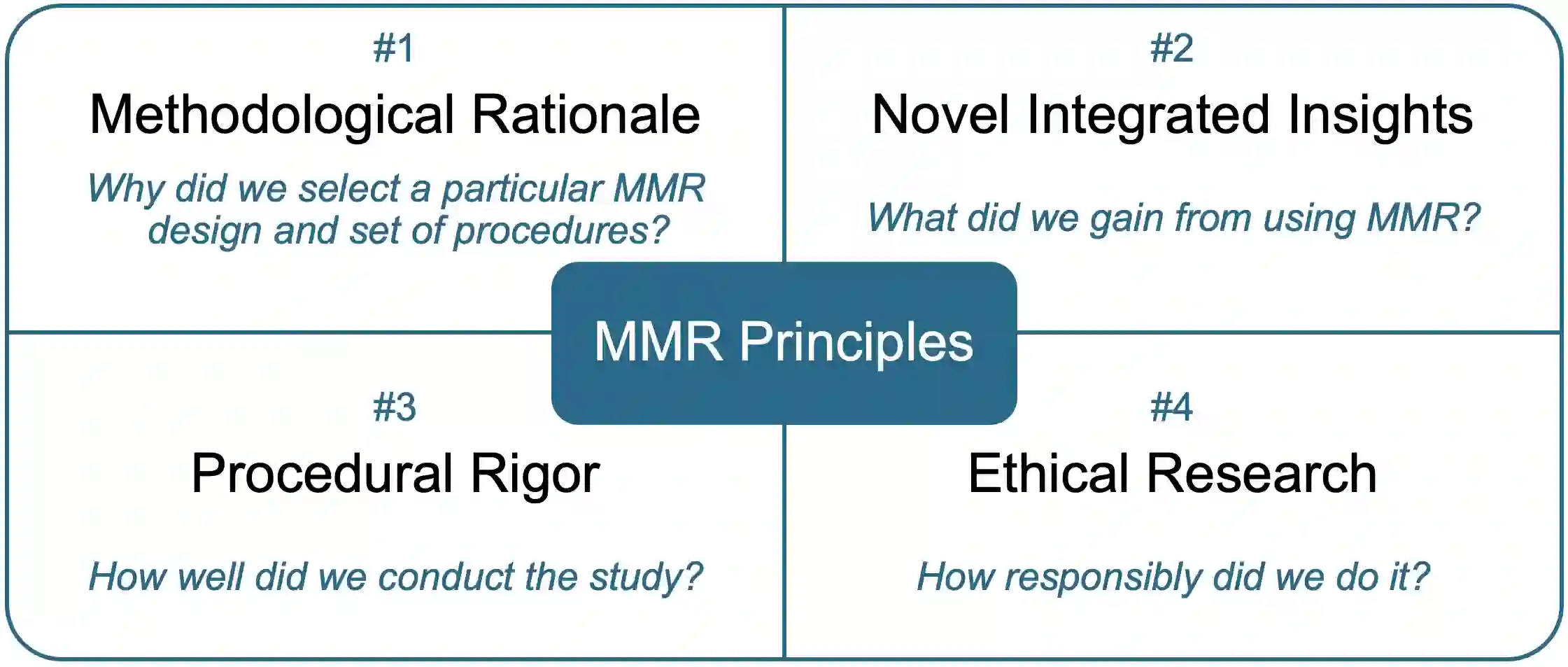 #1
Methodological Rationale
Why did we select a particular MMR design and set of procedures?

#2
Novel Integrated Insights
What did we gain from using MMR?

MMR Principles

#3
Procedural Rigor
How well did we conduct the study?

#4
Ethical Research
How responsibly did we do it?